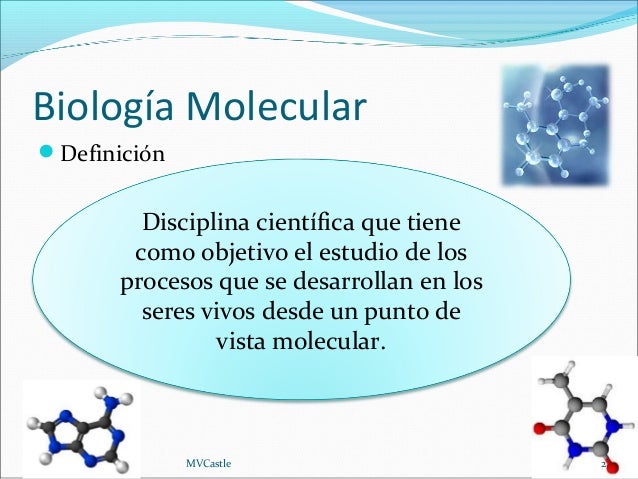 Biología Molecular

Definición

Disciplina científica que tiene como objetivo el estudio de los procesos que se desarrollan en los seres vivos desde un punto de vista molecular.

MVCastle

2